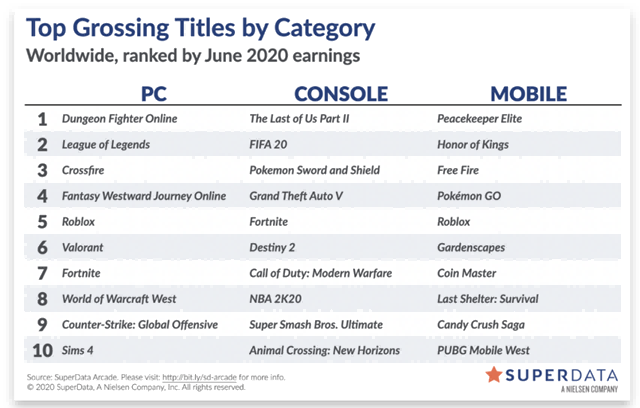 Top Grossing Titles by Category
Worldwide, ranked by June 2020 earnings

| | PC | CONSOLE | MOBILE |
|---|---|---|---|
| 1 | Dungeon Fighter Online | The Last of Us Part II | Peacekeeper Elite |
| 2 | League of Legends | FIFA 20 | Honor of Kings |
| 3 | Crossfire | Pokemon Sword and Shield | Free Fire |
| 4 | Fantasy Westward Journey Online | Grand Theft Auto V | Pokémon GO |
| 5 | Roblox | Fortnite | Roblox |
| 6 | Valorant | Destiny 2 | Gardenscapes |
| 7 | Fortnite | Call of Duty: Modern Warfare | Coin Master |
| 8 | World of Warcraft West | NBA 2K20 | Last Shelter: Survival |
| 9 | Counter-Strike: Global Offensive | Super Smash Bros. Ultimate | Candy Crush Saga |
| 10 | Sims 4 | Animal Crossing: New Horizons | PUBG Mobile West |

Source: SuperData Arcade. Please visit: http://bit.ly/sd-arcade for more info.
© 2020 SuperData, A Nielsen Company, Inc. All rights reserved.

SUPERDATA
A NIELSEN COMPANY